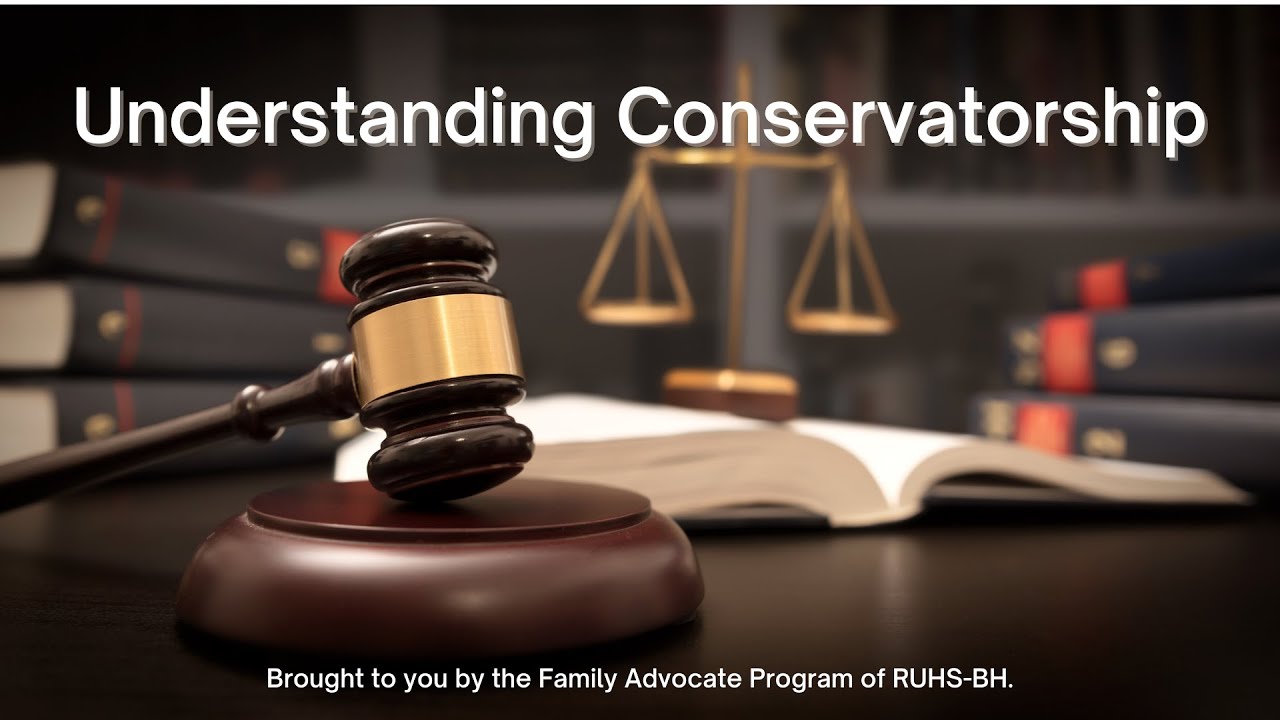 Understanding Conservatorship

Brought to you by the Family Advocate Program of RUHS-BH.